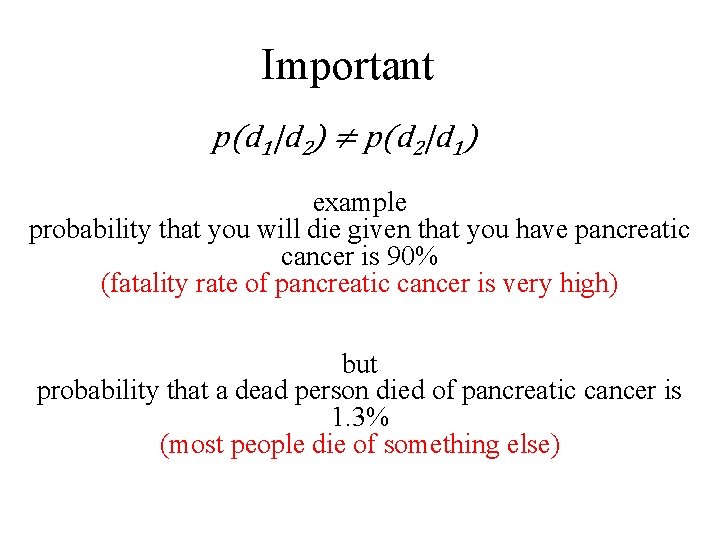 Important

$p(d_1|d_2) \neq p(d_2|d_1)$

example
probability that you will die given that you have pancreatic cancer is 90%
(fatality rate of pancreatic cancer is very high)

but
probability that a dead person died of pancreatic cancer is 1.3%
(most people die of something else)